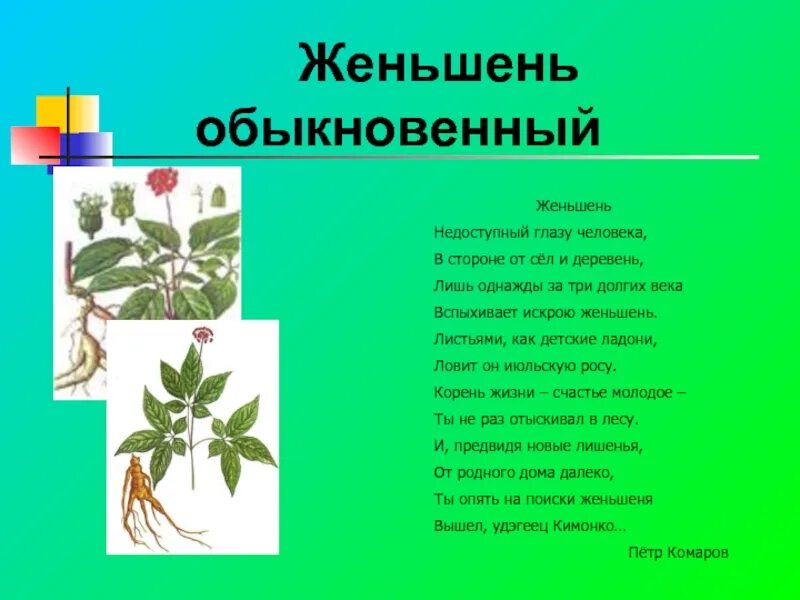 Женьшень обыкновенный

Женьшень

Недоступный глазу человека,
В стороне от сёл и деревень,
Лишь однажды за три долгих века
Вспыхивает искрою женьшень.
Листьями, как детские ладони,
Ловит он июльскую росу.
Корень жизни – счастье молодое –
Ты не раз отыскивал в лесу.
И, предвидя новые лишенья,
От родного дома далеко,
Ты опять на поиски женьшеня
Вышел, удэгеец Кимонко...

Пётр Комаров